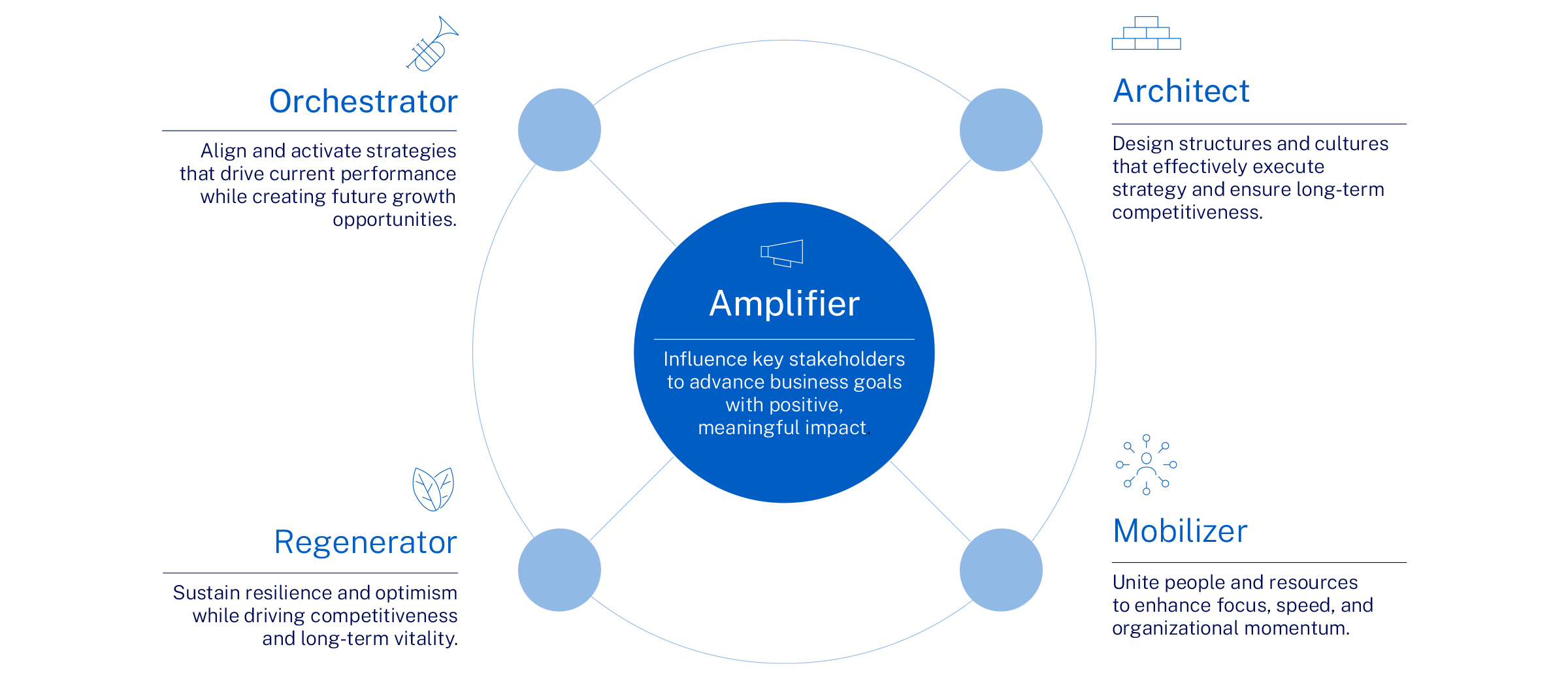 Orchestrator

Align and activate strategies that drive current performance while creating future growth opportunities.

Architect

Design structures and cultures that effectively execute strategy and ensure long-term competitiveness.

Amplifier

Influence key stakeholders to advance business goals with positive, meaningful impact.

Regenerator

Sustain resilience and optimism while driving competitiveness and long-term vitality.

Mobilizer

Unite people and resources to enhance focus, speed, and organizational momentum.